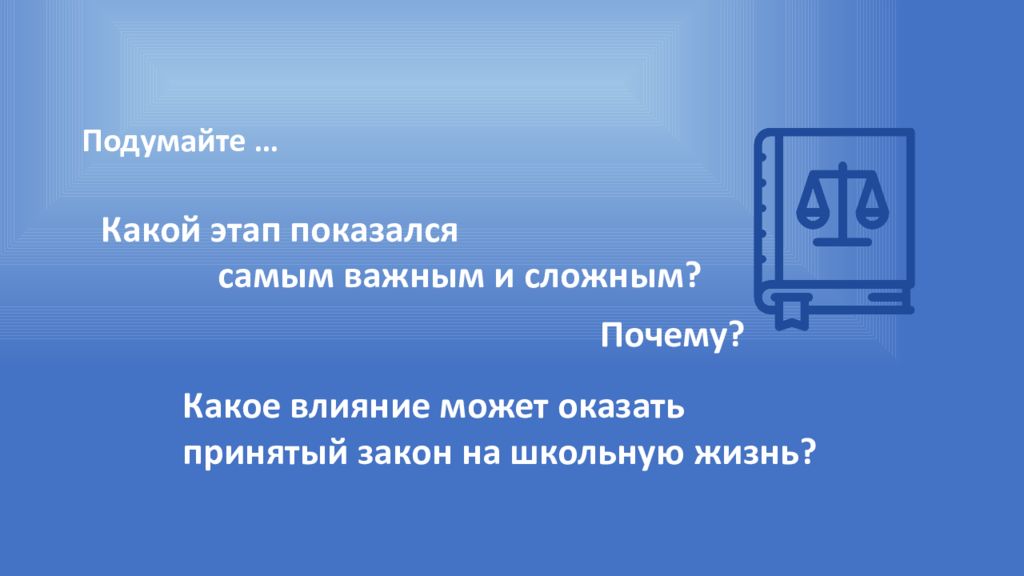 Подумайте …

Какой этап показался самым важным и сложным?

Почему?

Какое влияние может оказать принятый закон на школьную жизнь?